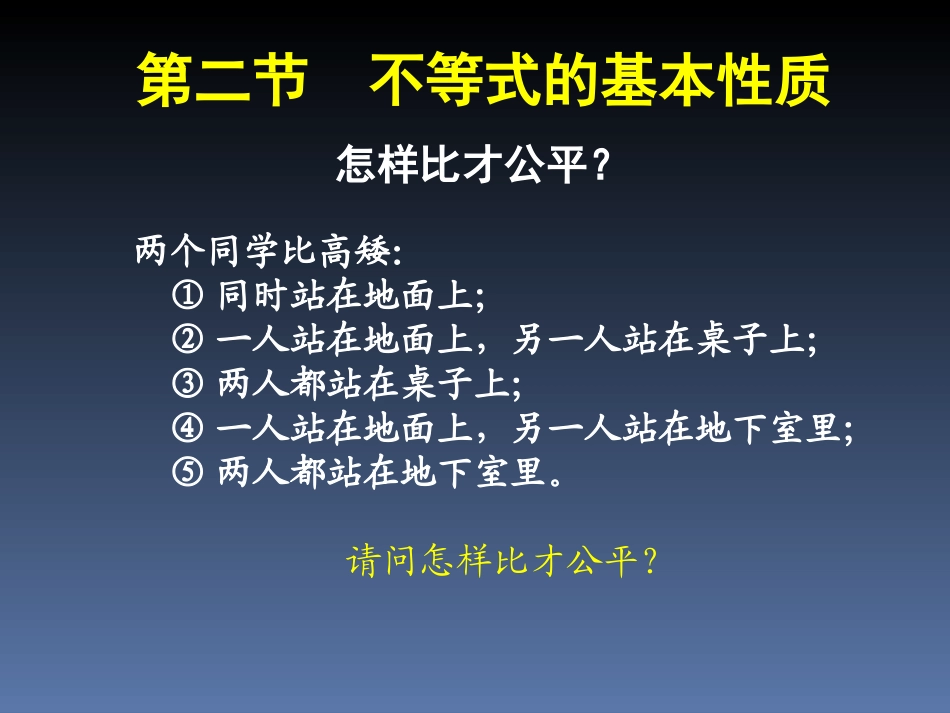 第二节　不等式的基本性质

怎样比才公平？

两个同学比高矮:
① 同时站在地面上;
② 一人站在地面上，另一人站在桌子上;
③ 两人都站在桌子上;
④ 一人站在地面上，另一人站在地下室里;
⑤ 两人都站在地下室里。

请问怎样比才公平？